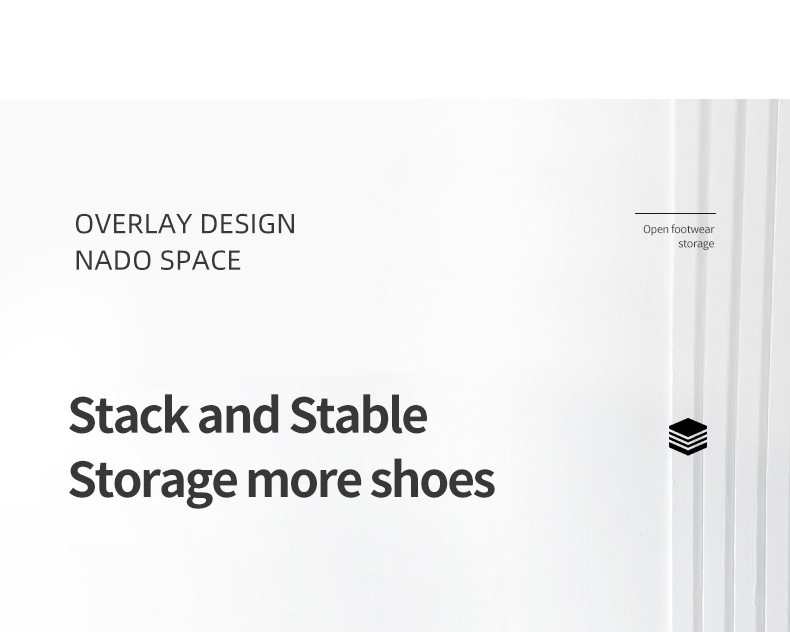 OVERLAY DESIGN
NADO SPACE

Open footwear storage

Stack and Stable
Storage more shoes